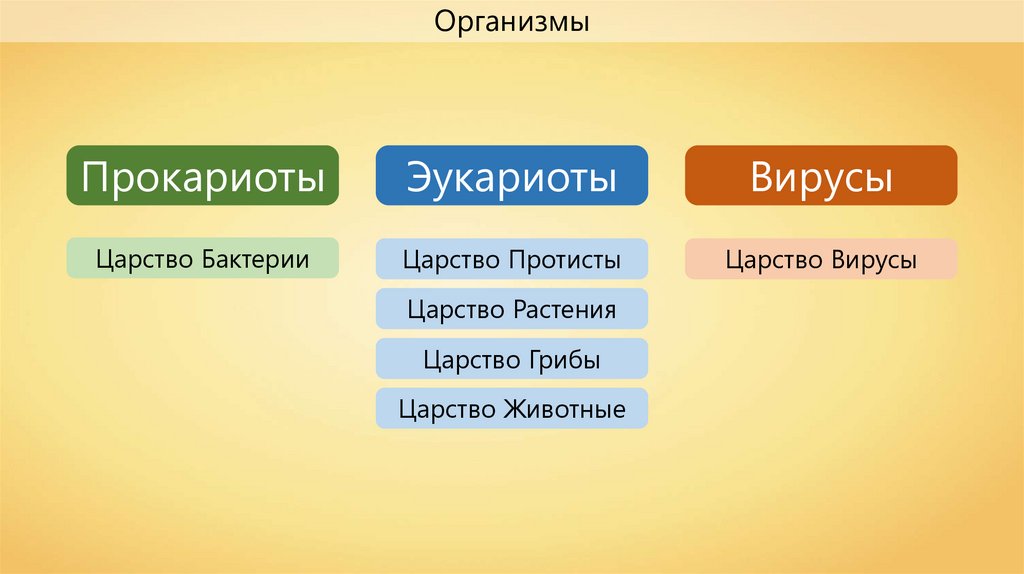 Организмы

Прокариоты

Царство Бактерии

Эукариоты

Царство Протисты

Царство Растения

Царство Грибы

Царство Животные

Вирусы

Царство Вирусы